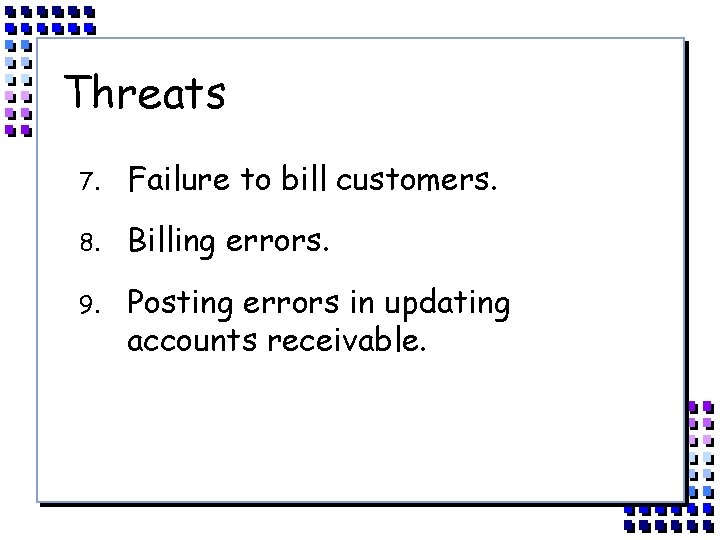 Threats

7. Failure to bill customers.

8. Billing errors.

9. Posting errors in updating accounts receivable.